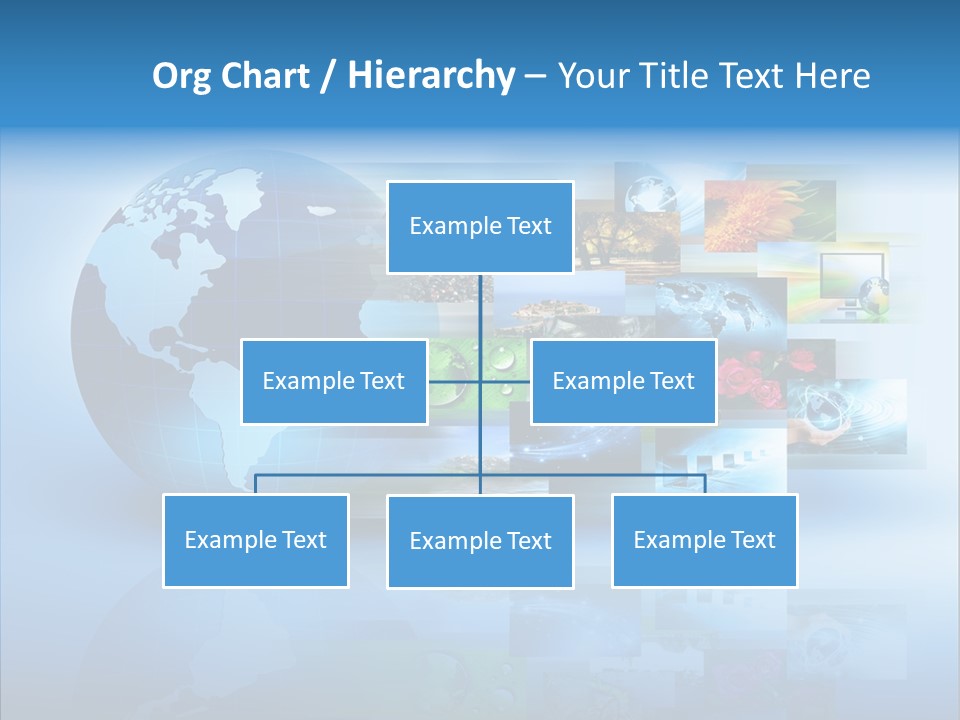 Org Chart / Hierarchy – Your Title Text Here

Example Text

Example Text

Example Text

Example Text

Example Text

Example Text